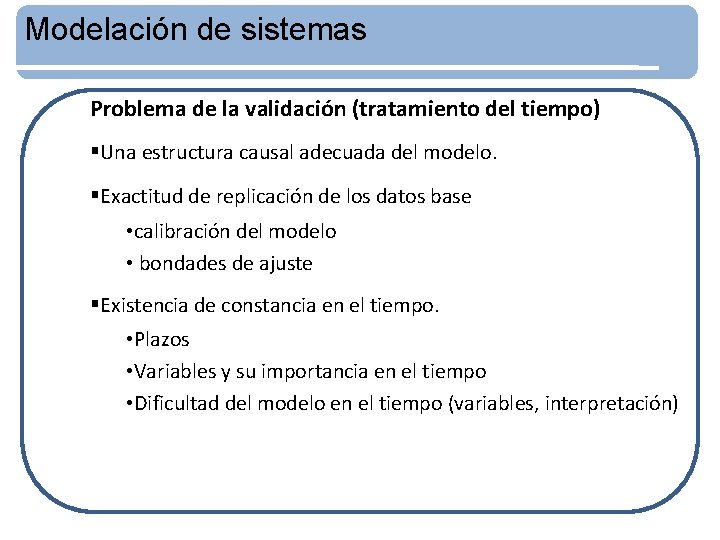 Modelación de sistemas

Problema de la validación (tratamiento del tiempo)

▪Una estructura causal adecuada del modelo.

▪Exactitud de replicación de los datos base

•calibración del modelo

• bondades de ajuste

▪Existencia de constancia en el tiempo.

•Plazos

•Variables y su importancia en el tiempo

•Dificultad del modelo en el tiempo (variables, interpretación)